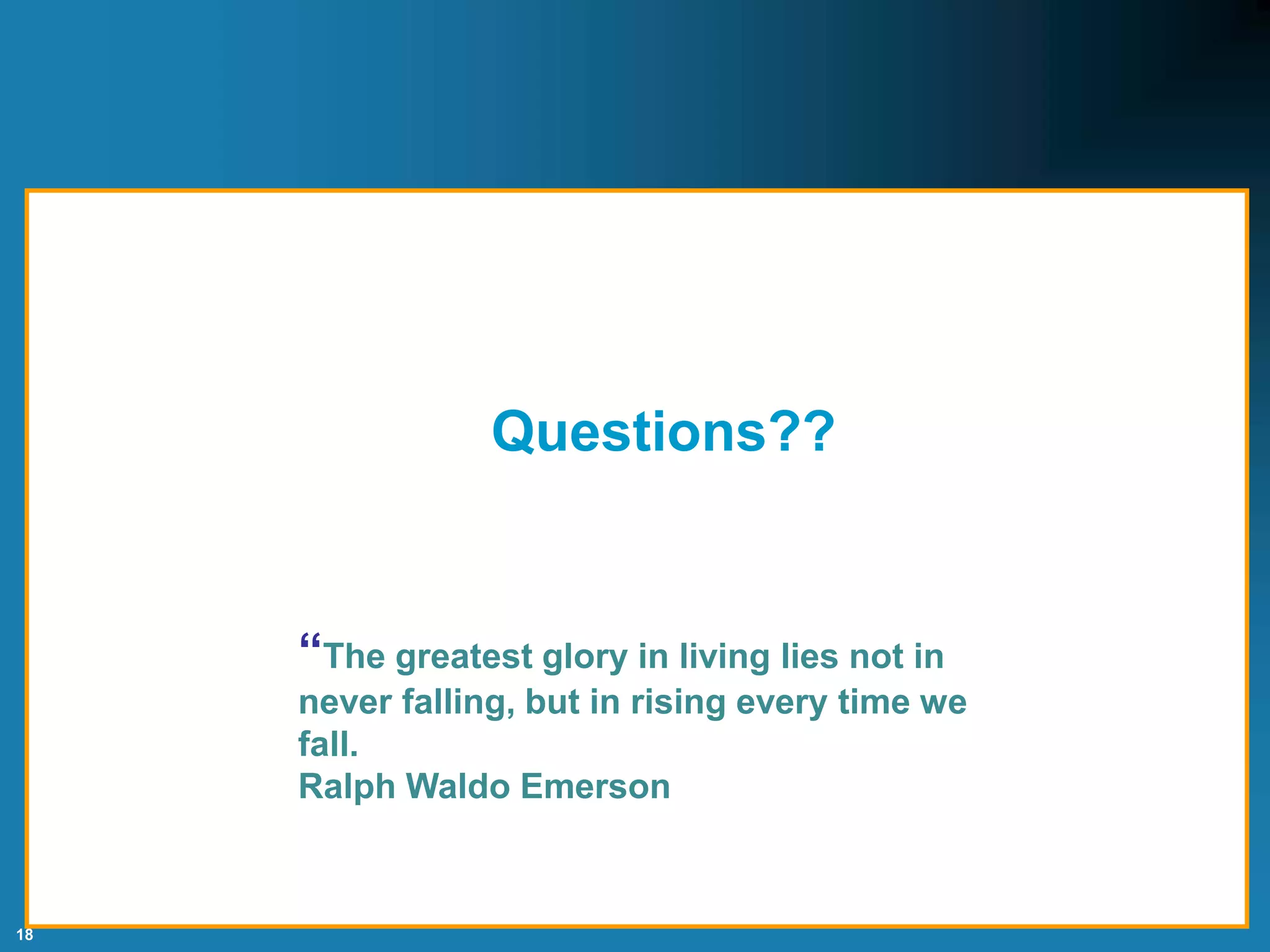 Questions??

“The greatest glory in living lies not in never falling, but in rising every time we fall.
Ralph Waldo Emerson

18